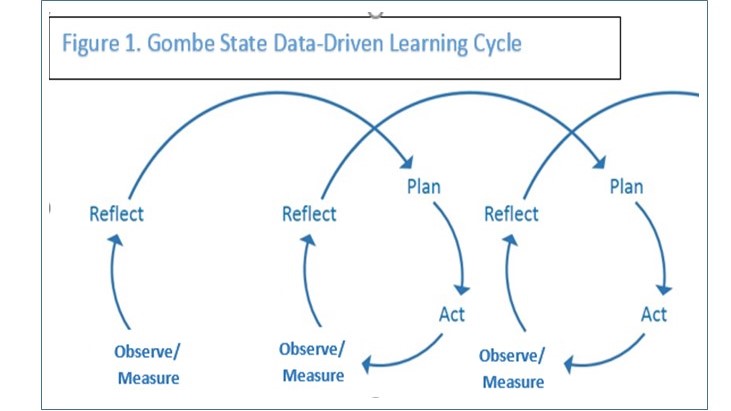 Figure 1. Gombe State Data-Driven Learning Cycle

Reflect

Observe/ Measure

Reflect

Plan

Act

Observe/ Measure

Reflect

Plan

Act

Observe/ Measure